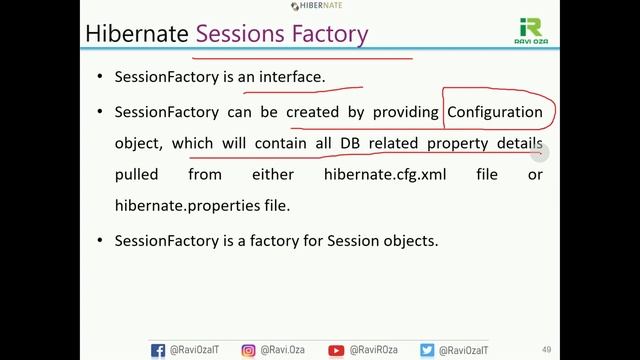 HIBERNATE

Hibernate Sessions Factory

iR
RAVI OZA

• SessionFactory is an interface.

• SessionFactory can be created by providing Configuration object, which will contain all DB related property details pulled from either hibernate.cfg.xml file or hibernate.properties file.

• SessionFactory is a factory for Session objects.

@RaviOzaIT @Ravi.Oza @RaviROza @RaviOzaIT 49